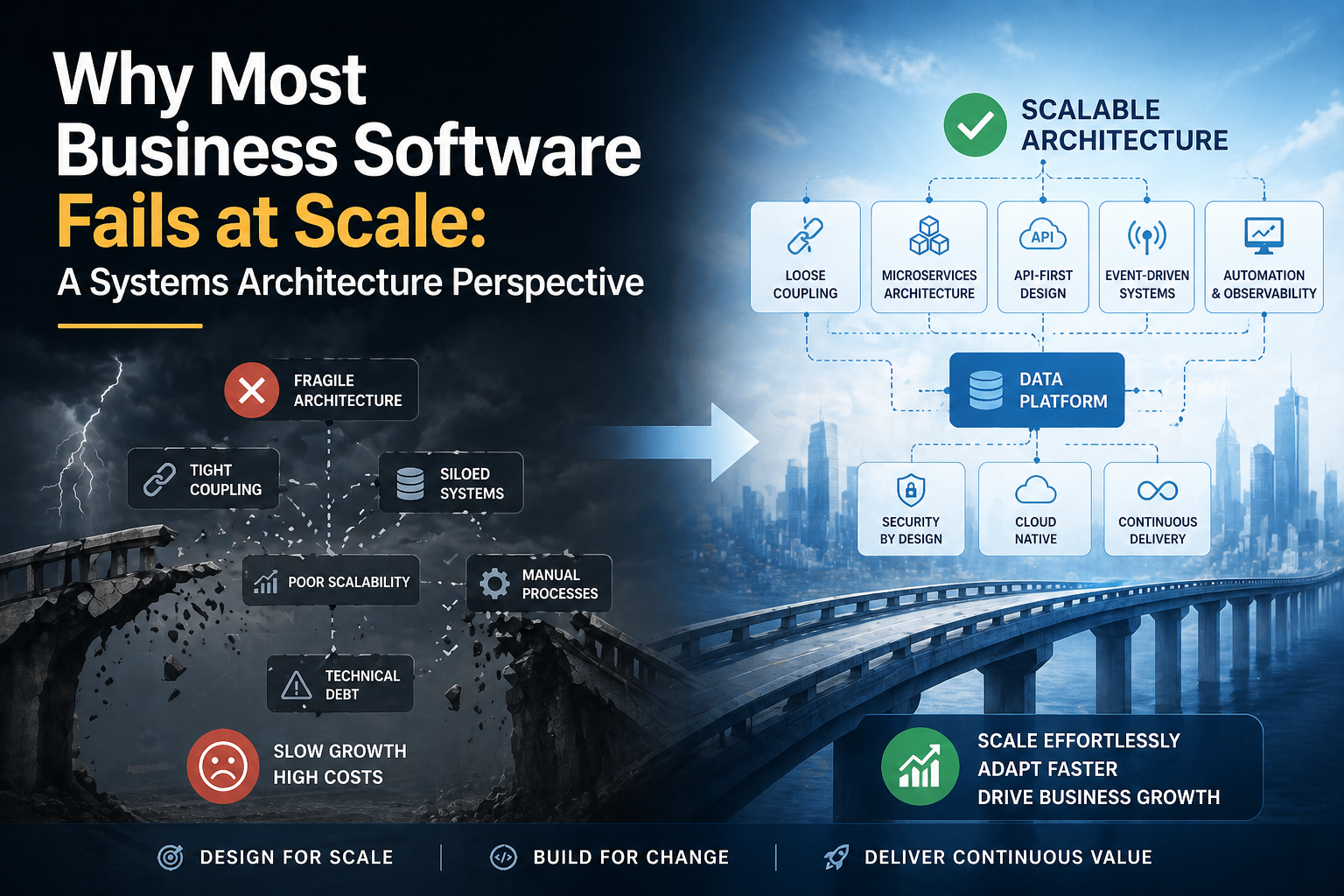 Why Most Business Software Fails at Scale:
A Systems Architecture Perspective

FRAGILE ARCHITECTURE

TIGHT COUPLING

SILOED SYSTEMS

POOR SCALABILITY

MANUAL PROCESSES

TECHNICAL DEBT

SLOW GROWTH
HIGH COSTS

SCALABLE ARCHITECTURE

LOOSE COUPLING

MICROSERVICES ARCHITECTURE

API
API-FIRST DESIGN

EVENT-DRIVEN SYSTEMS

AUTOMATION & OBSERVABILITY

DATA PLATFORM

SECURITY BY DESIGN

CLOUD NATIVE

CONTINUOUS DELIVERY

SCALE EFFORTLESSLY
ADAPT FASTER
DRIVE BUSINESS GROWTH

DESIGN FOR SCALE | BUILD FOR CHANGE | DELIVER CONTINUOUS VALUE